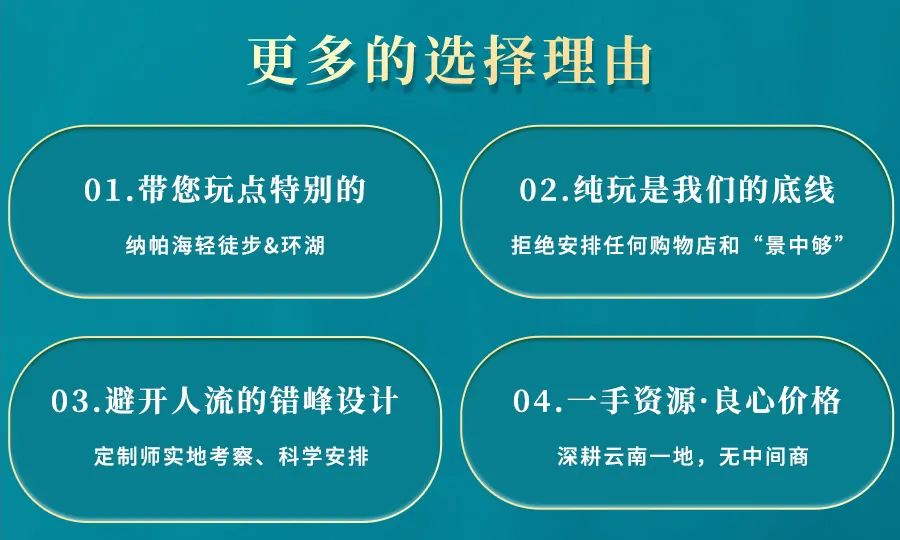 更多的选择理由

01.带您玩点特别的

纳帕海轻徒步&环湖

02.纯玩是我们的底线

拒绝安排任何购物店和“景中够”

03.避开人流的错峰设计

定制师实地考察、科学安排

04.一手资源·良心价格

深耕云南一地，无中间商